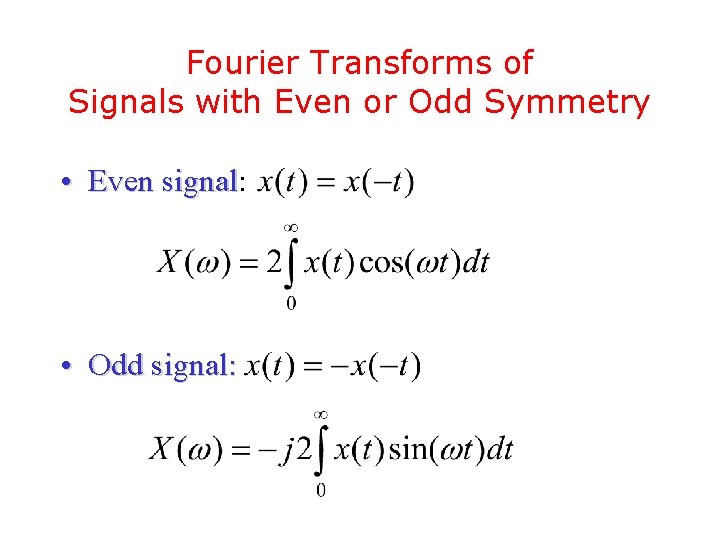 Fourier Transforms of
Signals with Even or Odd Symmetry

• Even signal: $x(t) = x(-t)$

$X(\omega) = 2\int_{0}^{\infty} x(t)\cos(\omega t)dt$

• Odd signal: $x(t) = -x(-t)$

$X(\omega) = -j2\int_{0}^{\infty} x(t)\sin(\omega t)dt$